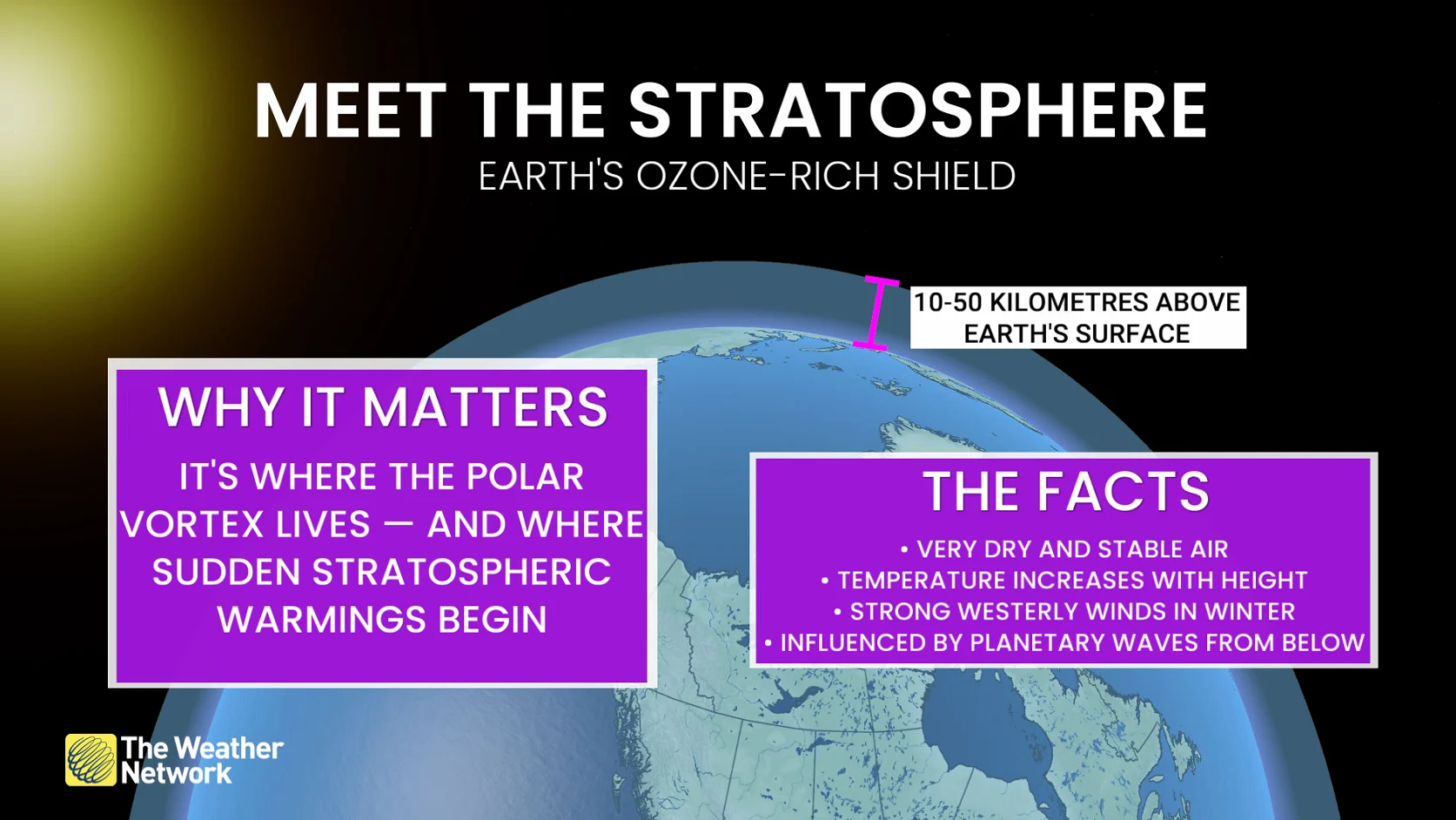 MEET THE STRATOSPHERE
EARTH'S OZONE-RICH SHIELD

10-50 KILOMETRES ABOVE EARTH'S SURFACE

WHY IT MATTERS
IT'S WHERE THE POLAR VORTEX LIVES — AND WHERE SUDDEN STRATOSPHERIC WARMINGS BEGIN

THE FACTS
• VERY DRY AND STABLE AIR
• TEMPERATURE INCREASES WITH HEIGHT
• STRONG WESTERLY WINDS IN WINTER
• INFLUENCED BY PLANETARY WAVES FROM BELOW

The Weather Network